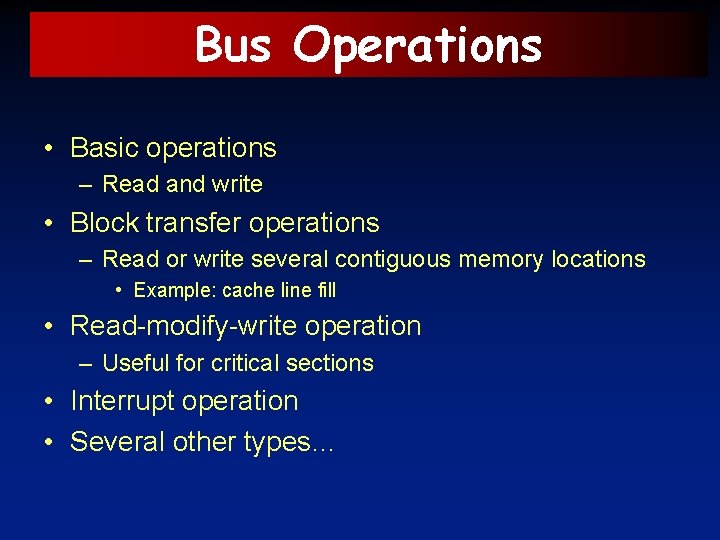 Bus Operations

• Basic operations
– Read and write
• Block transfer operations
– Read or write several contiguous memory locations
• Example: cache line fill
• Read-modify-write operation
– Useful for critical sections
• Interrupt operation
• Several other types…